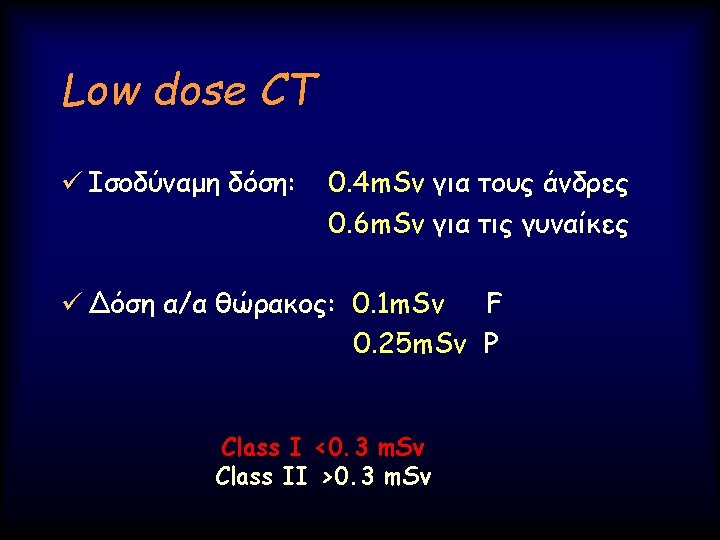 Low dose CT

✓ Ισοδύναμη δόση: 0.4mSv για τους άνδρες
0.6mSv για τις γυναίκες

✓ Δόση α/α θώρακος: 0.1mSv F
0.25mSv P

Class I <0.3 mSv
Class II >0.3 mSv